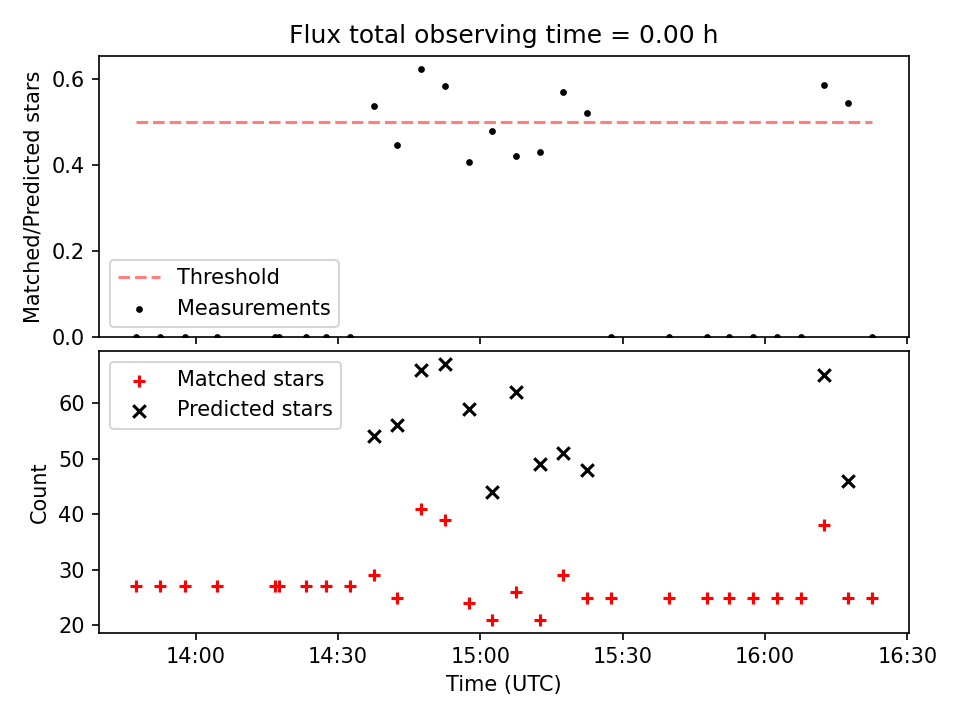 Flux total observing time = 0.00 h

Matched/Predicted stars

0.6
0.4
0.2
0.0

Threshold
Measurements

Matched stars
Predicted stars

Count

60
50
40
30
20

14:00
14:30
15:00
15:30
16:00
16:30

Time (UTC)